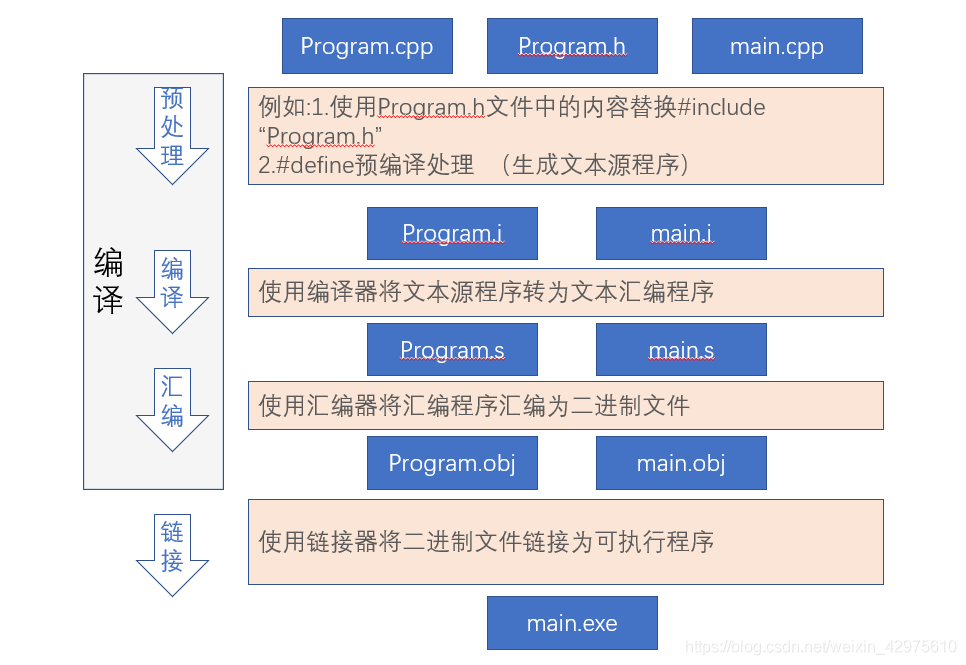 Program.cpp

Program.h

main.cpp

编译

预处理

例如:1.使用Program.h文件中的内容替换#include “Program.h”
2.#define预编译处理 （生成文本源程序）

Program.i

main.i

编译

使用编译器将文本源程序转为文本汇编程序

Program.s

main.s

汇编

使用汇编器将汇编程序汇编为二进制文件

Program.obj

main.obj

链接

使用链接器将二进制文件链接为可执行程序

main.exe

https://blog.csdn.net/weixin_42975610